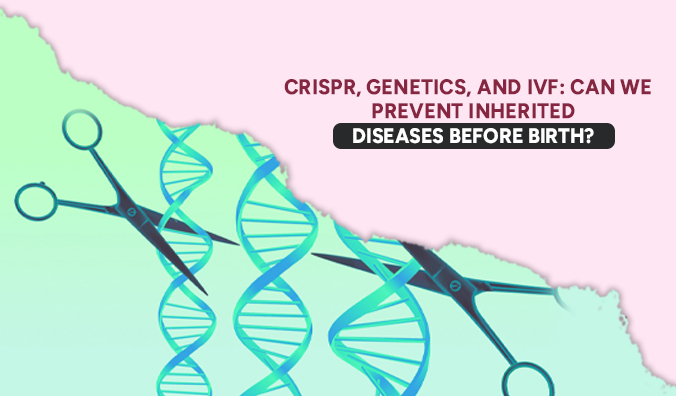 CRISPR, GENETICS, AND IVF: CAN WE PREVENT INHERITED DISEASES BEFORE BIRTH?